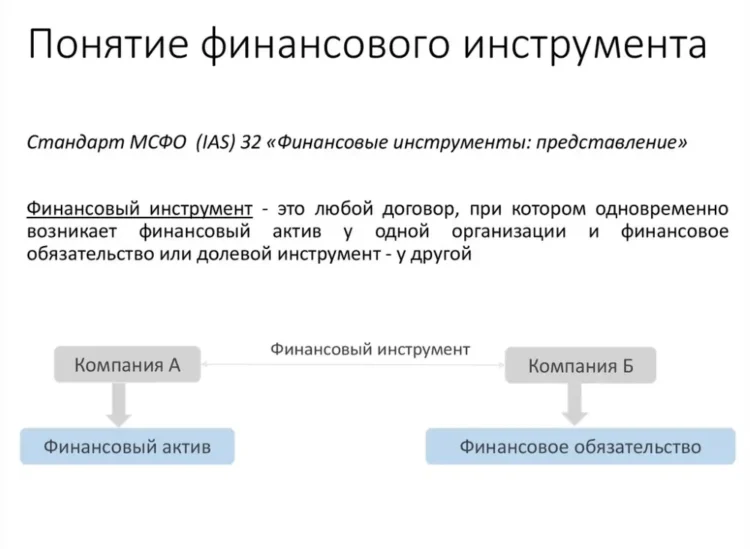 Понятие финансового инструмента

Стандарт МСФО (IAS) 32 «Финансовые инструменты: представление»

Финансовый инструмент - это любой договор, при котором одновременно возникает финансовый актив у одной организации и финансовое обязательство или долевой инструмент - у другой

Компания А

Финансовый инструмент

Компания Б

Финансовый актив

Финансовое обязательство